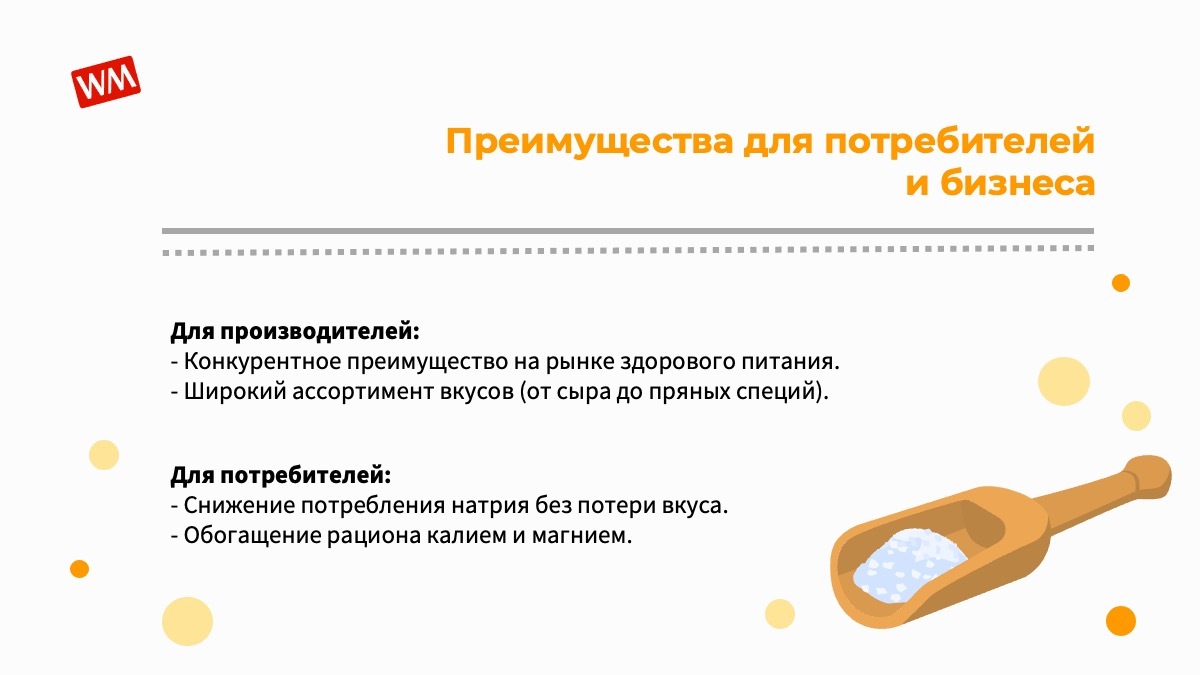 WM

Преимущества для потребителей и бизнеса

Для производителей:
- Конкурентное преимущество на рынке здорового питания.
- Широкий ассортимент вкусов (от сыра до пряных специй).

Для потребителей:
- Снижение потребления натрия без потери вкуса.
- Обогащение рациона калием и магнием.